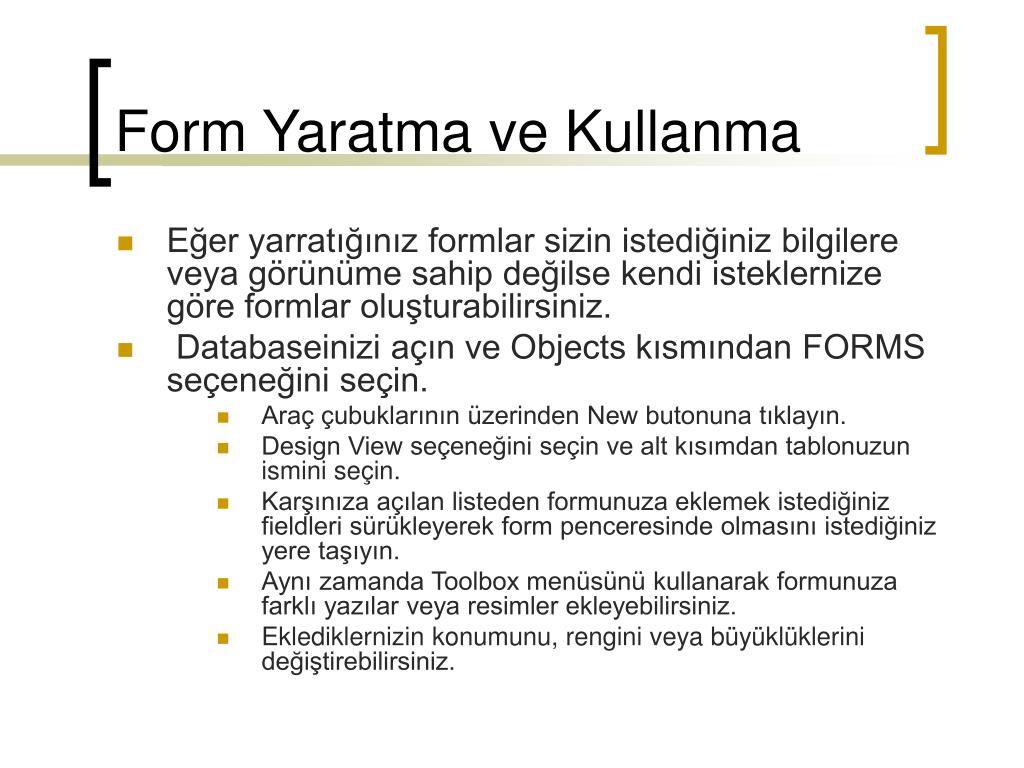 Form Yaratma ve Kullanma

- Eğer yarratığınız formlar sizin istediğiniz bilgilere veya görünüme sahip değilse kendi isteklernize göre formlar oluşturabilirsiniz.
- Databaseinizi açın ve Objects kısmından FORMS seçeneğini seçin.
  - Araç çubuklarının üzerinden New butonuna tıklayın.
  - Design View seçeneğini seçin ve alt kısımdan tablonuzun ismini seçin.
  - Karşınıza açılan listeden formunuza eklemek istediğiniz fieldleri sürükleyerek form penceresinde olmasını istediğiniz yere taşıyın.
  - Aynı zamanda Toolbox menüsünü kullanarak formunuza farklı yazılar veya resimler ekleyebilirsiniz.
  - Eklediklernizin konumunu, rengini veya büyüklüklerini değiştirebilirsiniz.